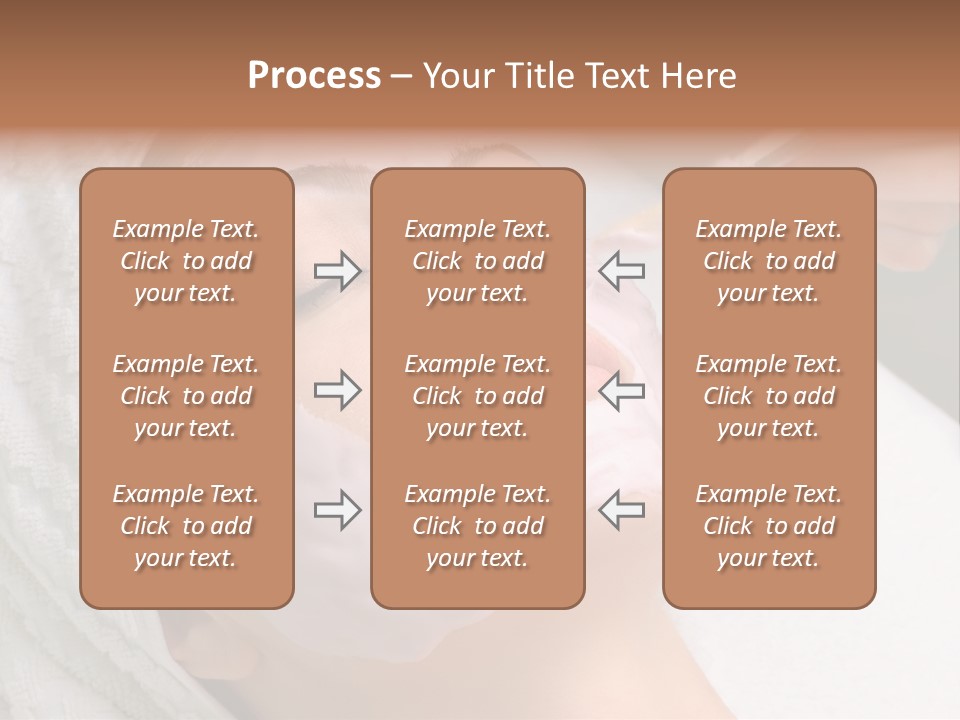 Process – Your Title Text Here

Example Text. Click to add your text.

Example Text. Click to add your text.

Example Text. Click to add your text.

Example Text. Click to add your text.

Example Text. Click to add your text.

Example Text. Click to add your text.

Example Text. Click to add your text.

Example Text. Click to add your text.

Example Text. Click to add your text.